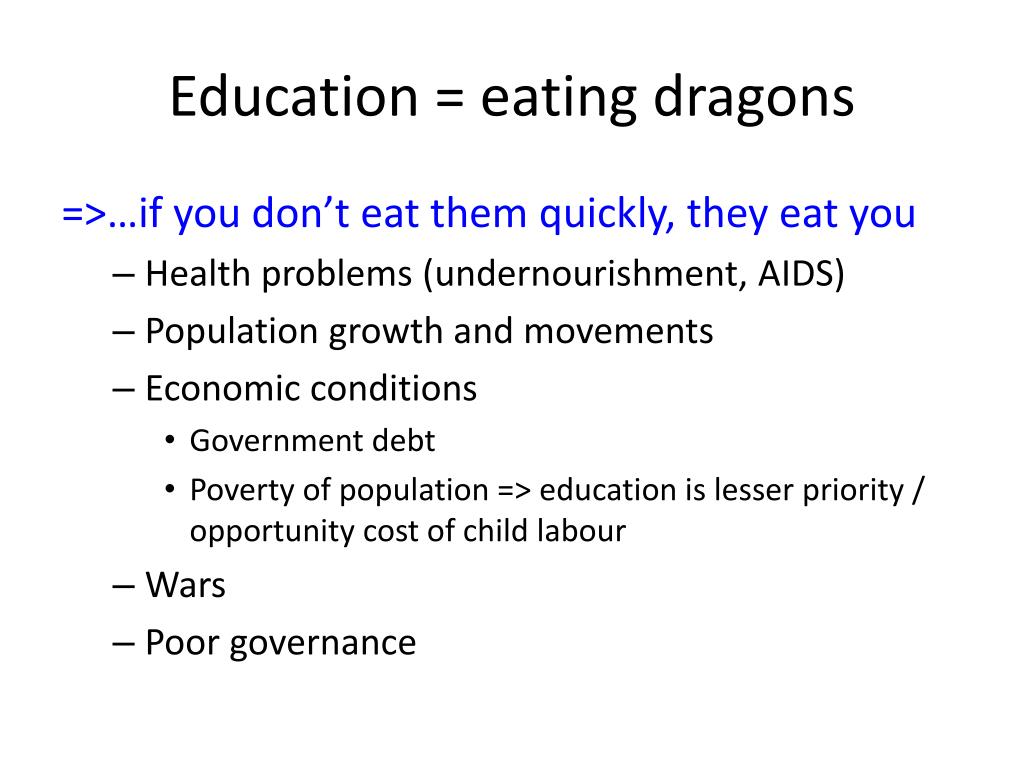 Education = eating dragons

=>…if you don’t eat them quickly, they eat you

– Health problems (undernourishment, AIDS)
– Population growth and movements
– Economic conditions
• Government debt
• Poverty of population => education is lesser priority / opportunity cost of child labour
– Wars
– Poor governance